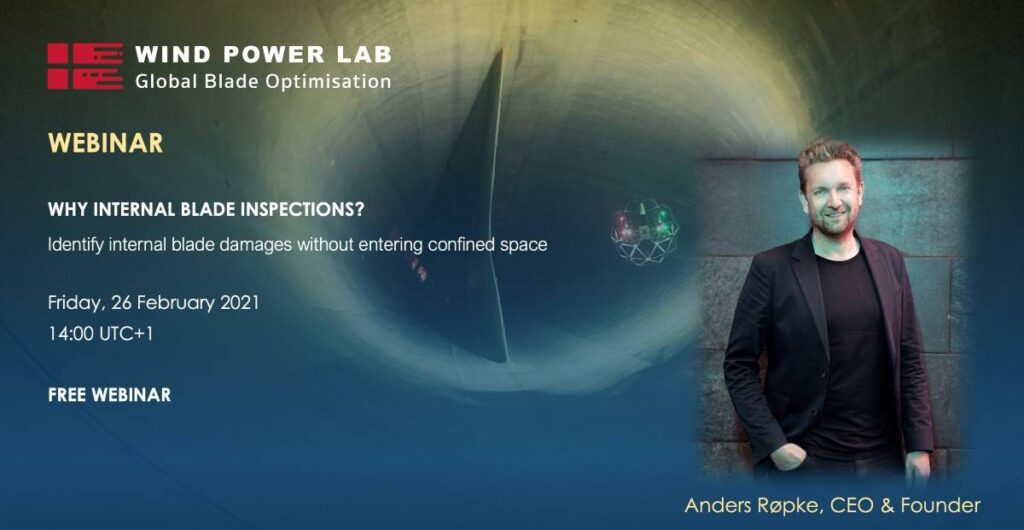 WIND POWER LAB
Global Blade Optimisation

WEBINAR

WHY INTERNAL BLADE INSPECTIONS?

Identify internal blade damages without entering confined space

Friday, 26 February 2021
14:00 UTC+1

FREE WEBINAR

Anders Røpke, CEO & Founder